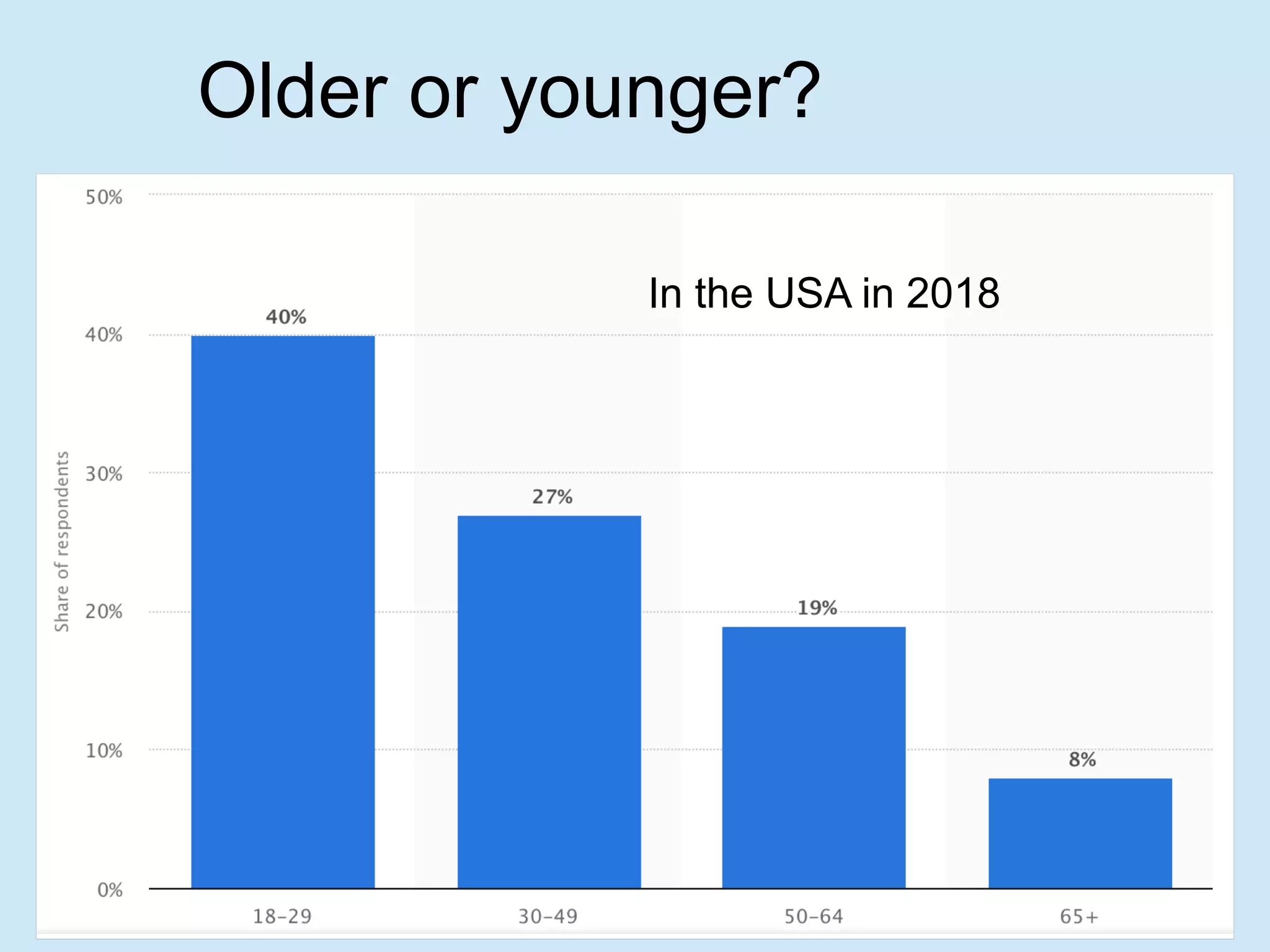 Older or younger?

In the USA in 2018

Share of respondents

50%
40%
30%
20%
10%
0%

40%
27%
19%
8%

18–29
30–49
50–64
65+